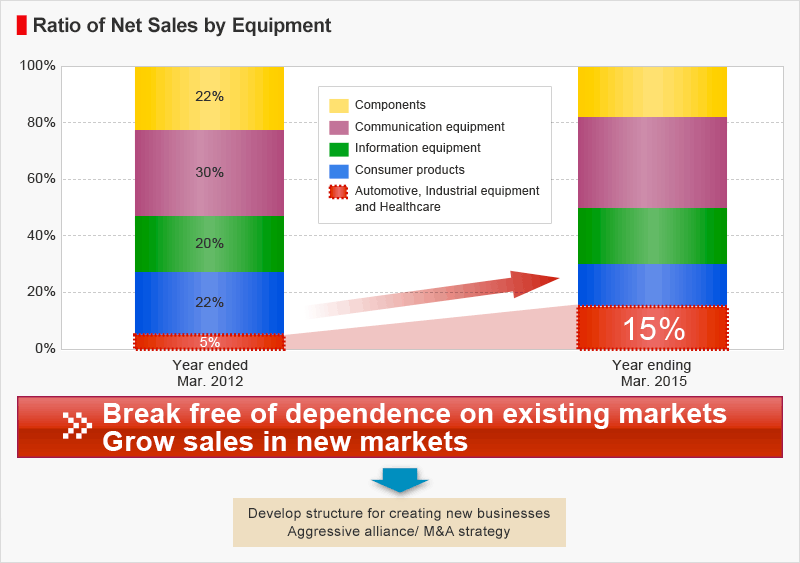 Ratio of Net Sales by Equipment

100%
80%
60%
40%
20%
0%

22%
30%
20%
22%
5%

Components
Communication equipment
Information equipment
Consumer products
Automotive, Industrial equipment and Healthcare

15%

Year ended Mar. 2012

Year ending Mar. 2015

Break free of dependence on existing markets
Grow sales in new markets

Develop structure for creating new businesses
Aggressive alliance/ M&A strategy